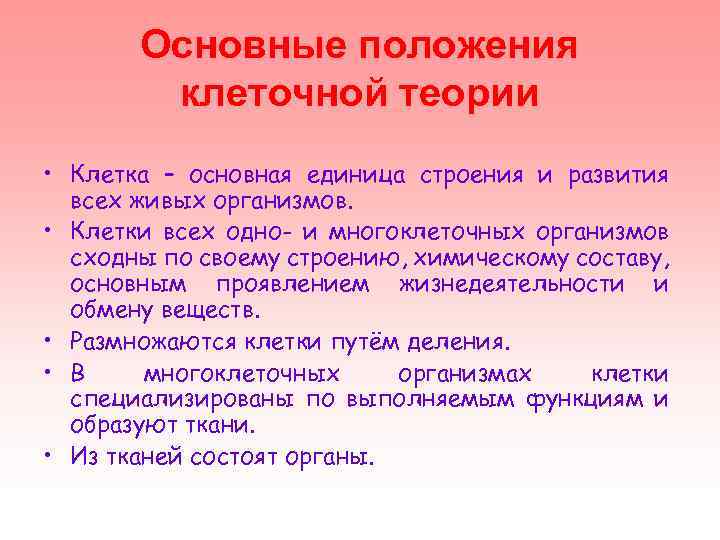 Основные положения клеточной теории

• Клетка – основная единица строения и развития всех живых организмов.
• Клетки всех одно- и многоклеточных организмов сходны по своему строению, химическому составу, основным проявлением жизнедеятельности и обмену веществ.
• Размножаются клетки путём деления.
• В многоклеточных организмах клетки специализированы по выполняемым функциям и образуют ткани.
• Из тканей состоят органы.